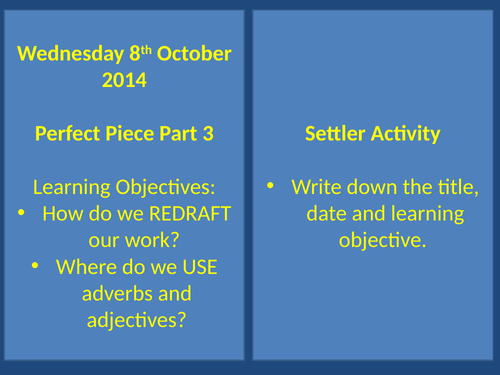 Wednesday 8th October 2014

Perfect Piece Part 3

Learning Objectives:
• How do we REDRAFT our work?
• Where do we USE adverbs and adjectives?

Settler Activity

• Write down the title, date and learning objective.